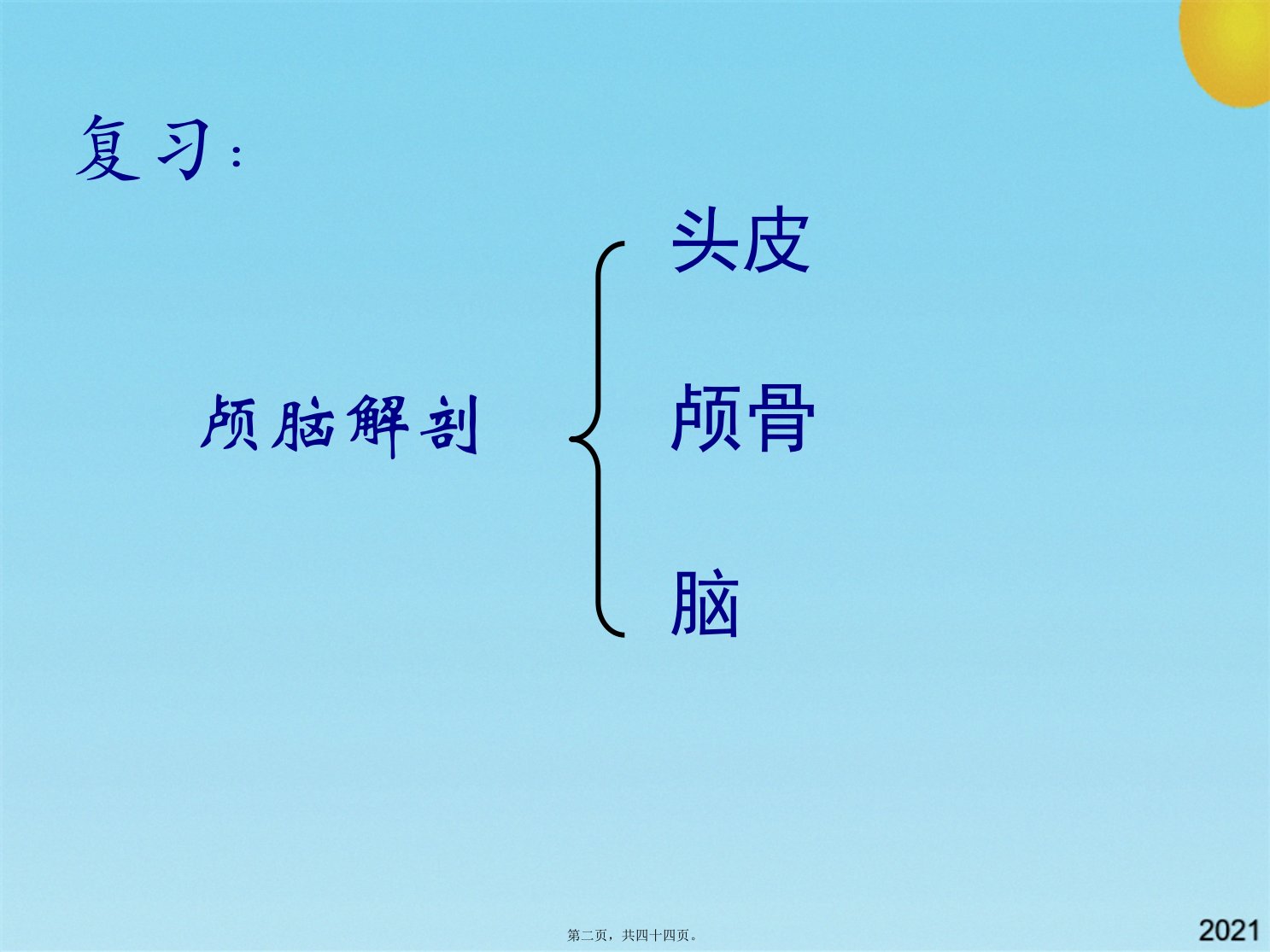 复习：

颅脑解剖

头皮

颅骨

脑

第二页，共四十四页。

2021